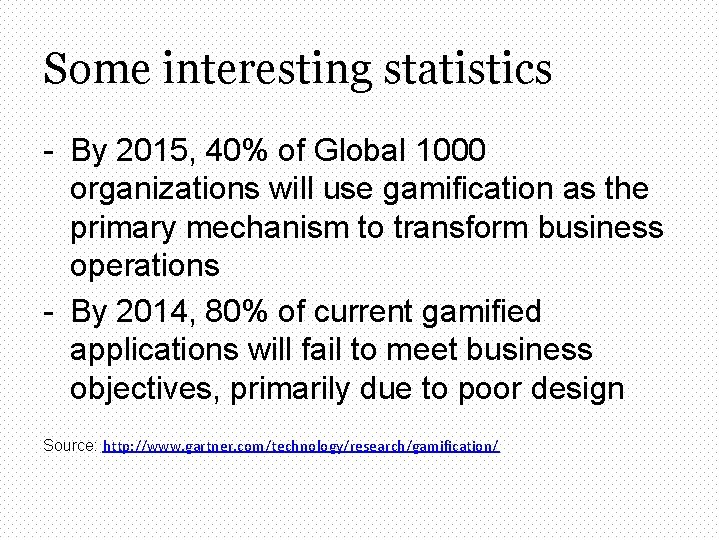 Some interesting statistics

- By 2015, 40% of Global 1000 organizations will use gamification as the primary mechanism to transform business operations

- By 2014, 80% of current gamified applications will fail to meet business objectives, primarily due to poor design

Source: http://www.gartner.com/technology/research/gamification/